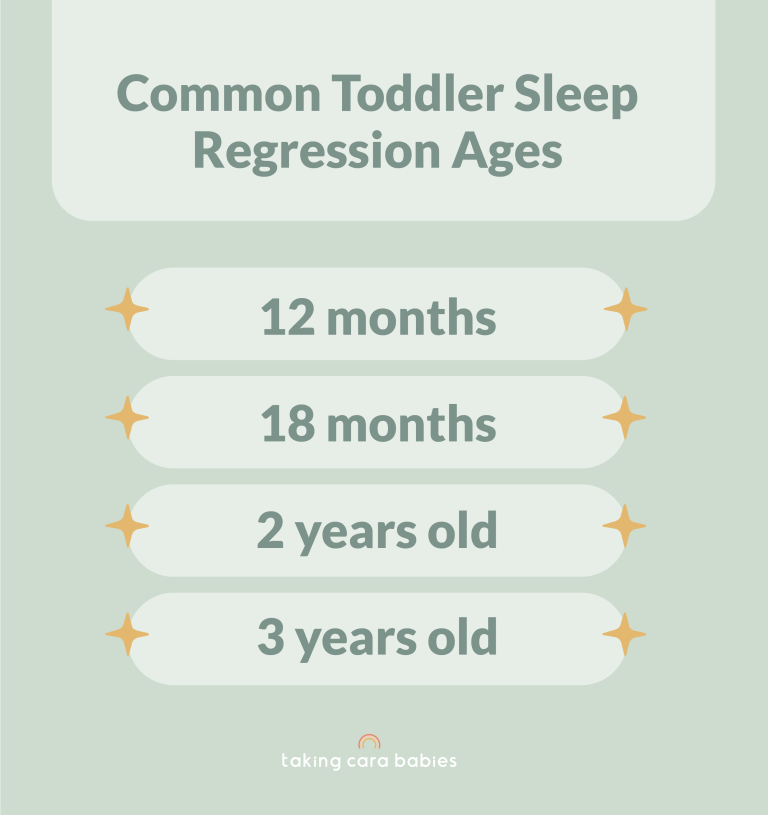 Common Toddler Sleep Regression Ages

12 months

18 months

2 years old

3 years old

taking cara babies